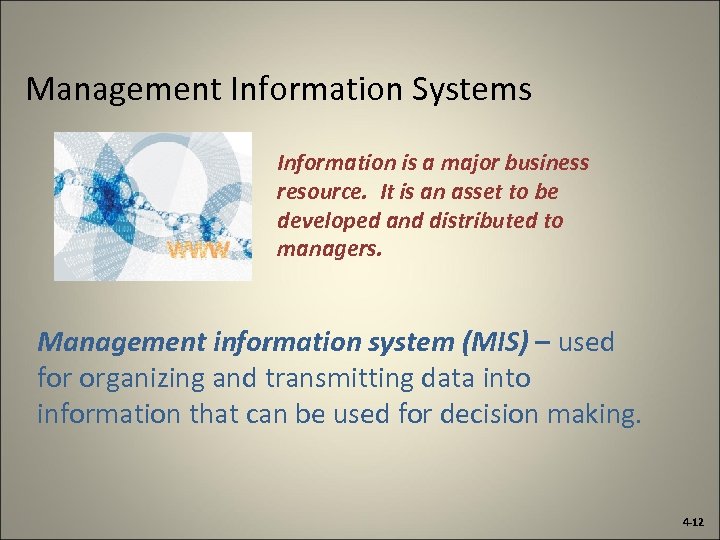 Management Information Systems

WWW

Information is a major business resource. It is an asset to be developed and distributed to managers.

Management information system (MIS) – used for organizing and transmitting data into information that can be used for decision making.

4-12